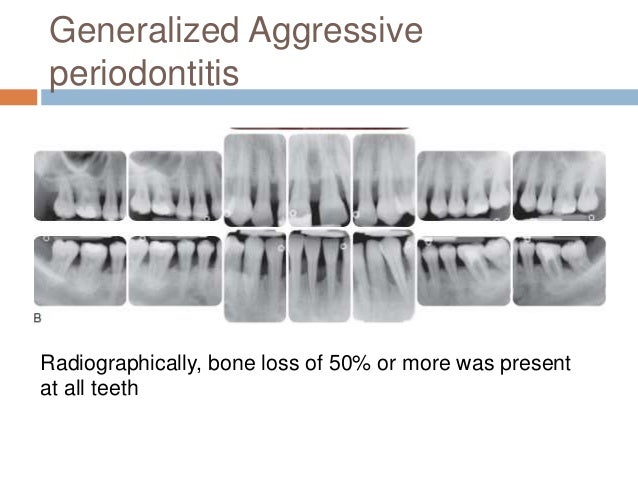 Generalized Aggressive periodontitis

B

Radiographically, bone loss of 50% or more was present at all teeth